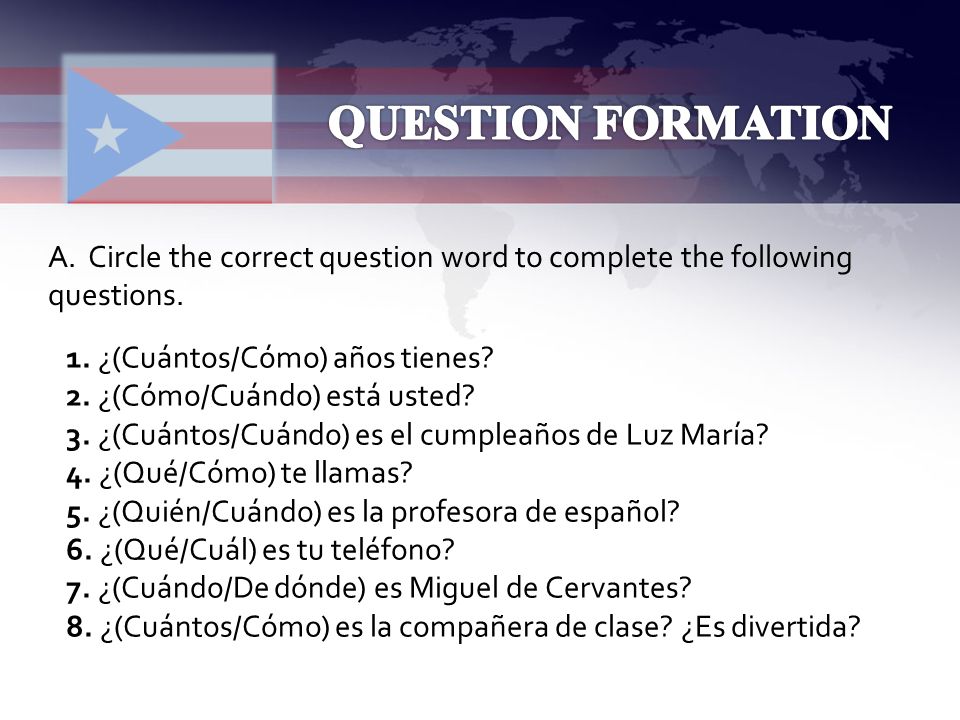 QUESTION FORMATION

A. Circle the correct question word to complete the following questions.

1. ¿(Cuántos/Cómo) años tienes?
2. ¿(Cómo/Cuándo) está usted?
3. ¿(Cuántos/Cuándo) es el cumpleaños de Luz María?
4. ¿(Qué/Cómo) te llamas?
5. ¿(Quién/Cuándo) es la profesora de español?
6. ¿(Qué/Cuál) es tu teléfono?
7. ¿(Cuándo/De dónde) es Miguel de Cervantes?
8. ¿(Cuántos/Cómo) es la compañera de clase? ¿Es divertida?